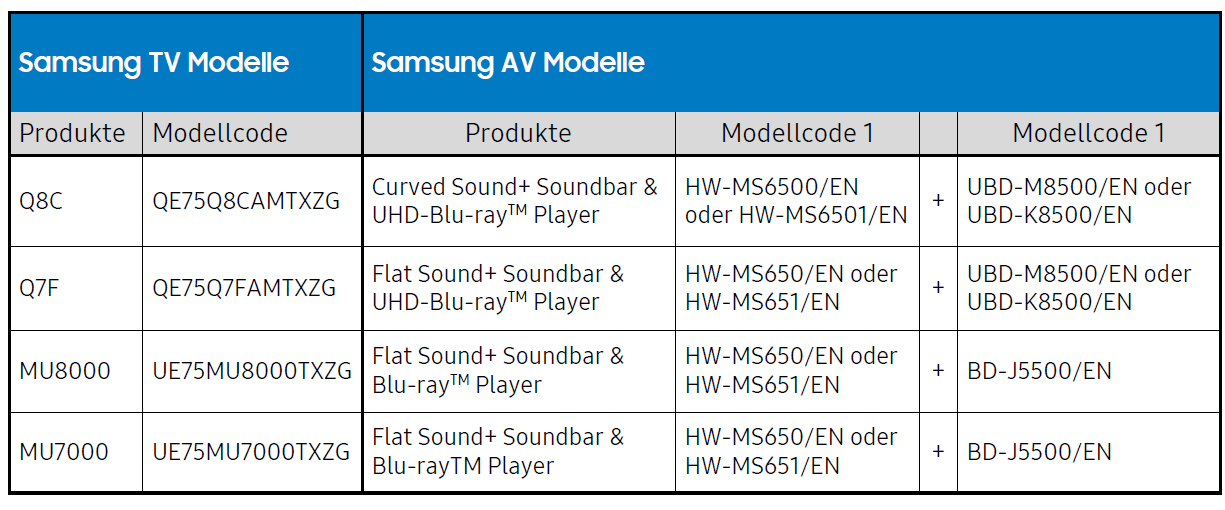 | Samsung TV Modelle | | Samsung AV Modelle | | | |
|---|---|---|---|---|---|
| Produkte | Modellcode | Produkte | Modellcode 1 | | Modellcode 1 |
| Q8C | QE75Q8CAMTXZG | Curved Sound+ Soundbar & UHD-Blu-ray$^{TM}$ Player | HW-MS6500/EN oder HW-MS6501/EN | + | UBD-M8500/EN oder UBD-K8500/EN |
| Q7F | QE75Q7FAMTXZG | Flat Sound+ Soundbar & UHD-Blu-ray$^{TM}$ Player | HW-MS650/EN oder HW-MS651/EN | + | UBD-M8500/EN oder UBD-K8500/EN |
| MU8000 | UE75MU8000TXZG | Flat Sound+ Soundbar & Blu-ray$^{TM}$ Player | HW-MS650/EN oder HW-MS651/EN | + | BD-J5500/EN |
| MU7000 | UE75MU7000TXZG | Flat Sound+ Soundbar & Blu-rayTM Player | HW-MS650/EN oder HW-MS651/EN | + | BD-J5500/EN |